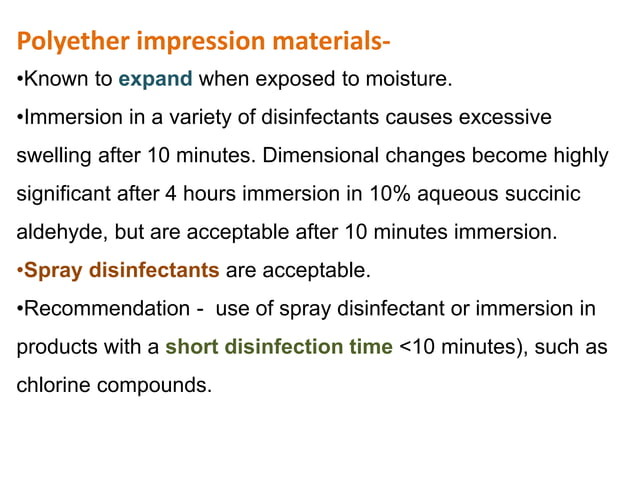 Polyether impression materials-

•Known to expand when exposed to moisture.

•Immersion in a variety of disinfectants causes excessive swelling after 10 minutes. Dimensional changes become highly significant after 4 hours immersion in 10% aqueous succinic aldehyde, but are acceptable after 10 minutes immersion.

•Spray disinfectants are acceptable.

•Recommendation - use of spray disinfectant or immersion in products with a short disinfection time <10 minutes), such as chlorine compounds.